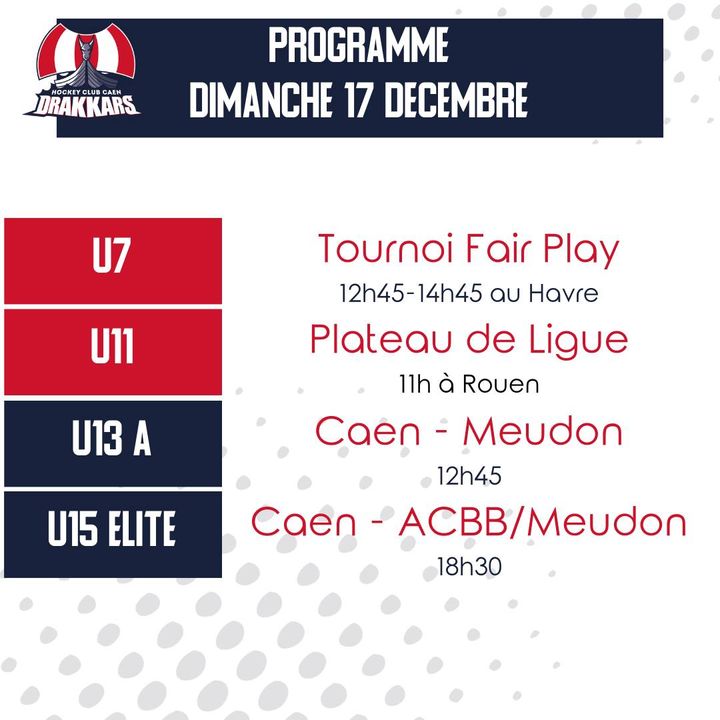 HOCKEY CLUB CAEN
DRAKKARS

PROGRAMME
DIMANCHE 17 DECEMBRE

U7
Tournoi Fair Play
12h45-14h45 au Havre

U11
Plateau de Ligue
11h à Rouen

U13 A
Caen - Meudon
12h45

U15 ELITE
Caen - ACBB/Meudon
18h30